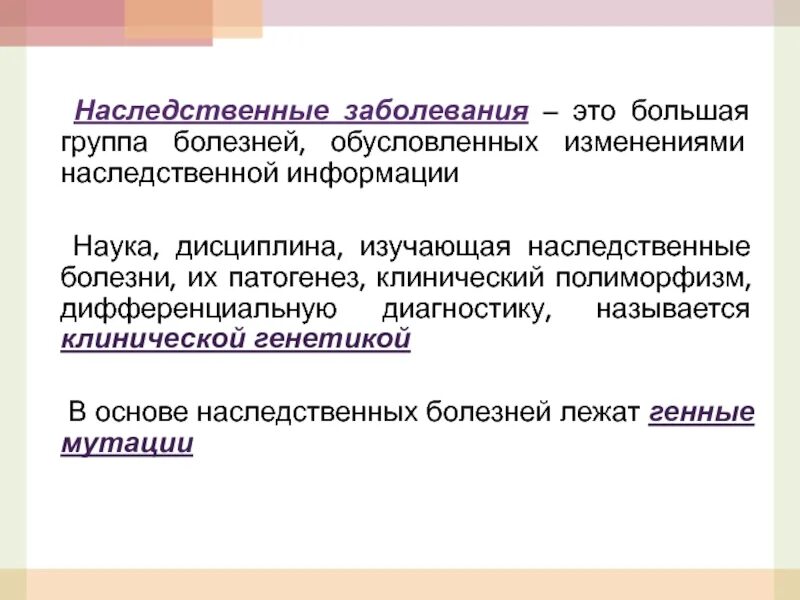 Наследственные заболевания – это большая группа болезней, обусловленных изменениями наследственной информации

Наука, дисциплина, изучающая наследственные болезни, их патогенез, клинический полиморфизм, дифференциальную диагностику, называется клинической генетикой

В основе наследственных болезней лежат генные мутации